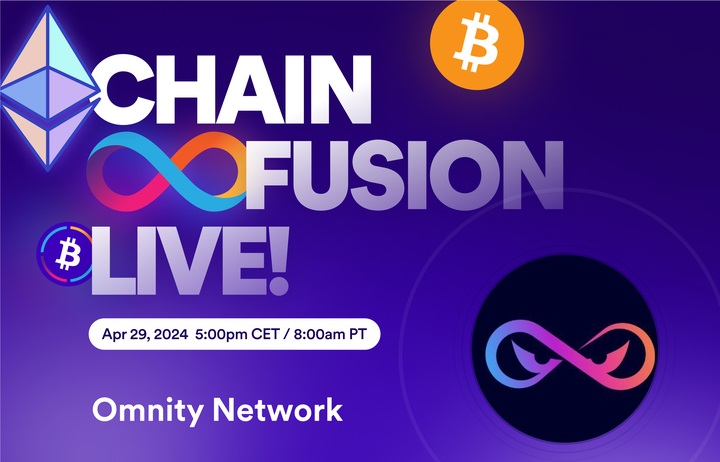 CHAIN
FUSION
LIVE!

Apr 29, 2024 5:00pm CET / 8:00am PT

Omnity Network